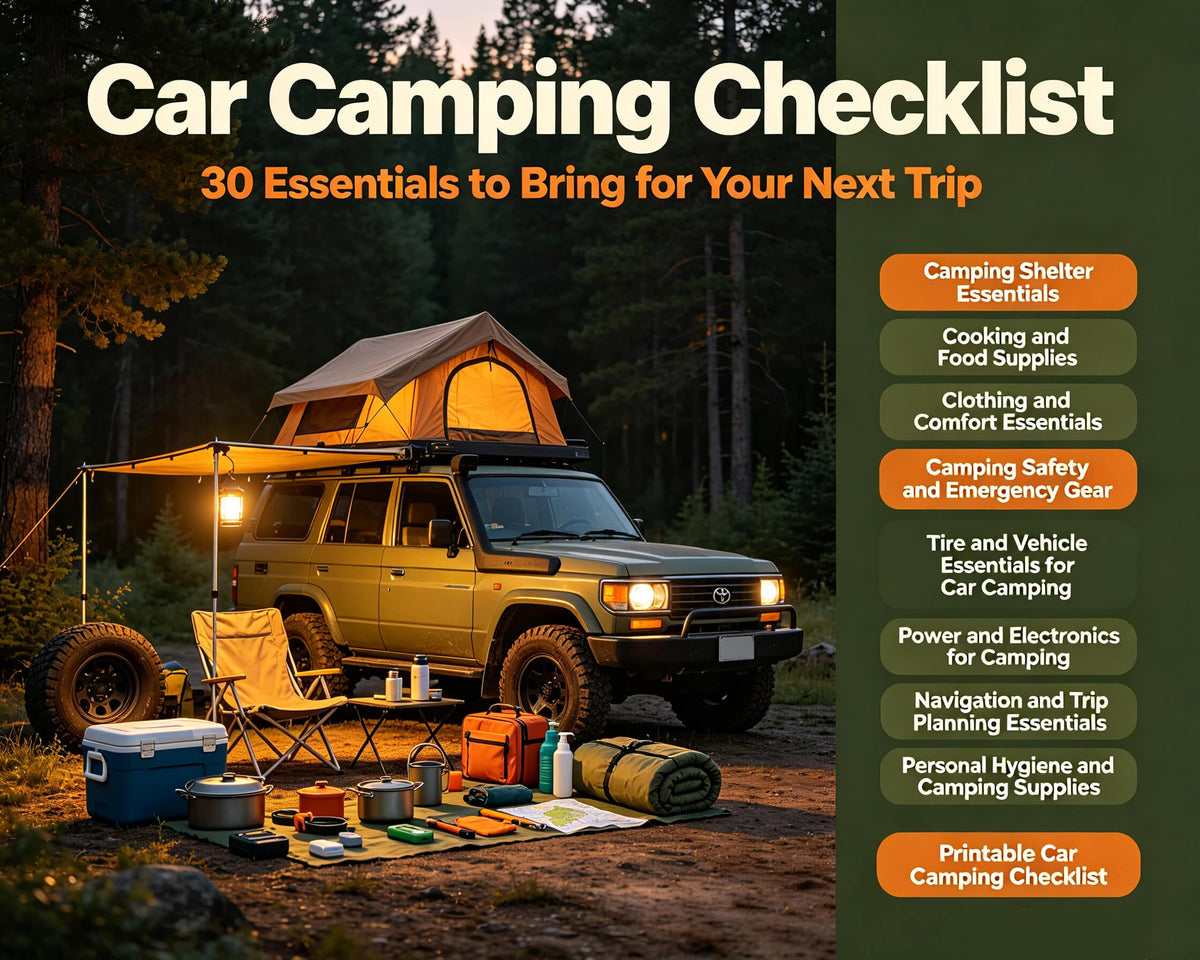 Car Camping Checklist

30 Essentials to Bring for Your Next Trip

Camping Shelter Essentials

Cooking and Food Supplies

Clothing and Comfort Essentials

Camping Safety and Emergency Gear

Tire and Vehicle Essentials for Car Camping

Power and Electronics for Camping

Navigation and Trip Planning Essentials

Personal Hygiene and Camping Supplies

Printable Car Camping Checklist